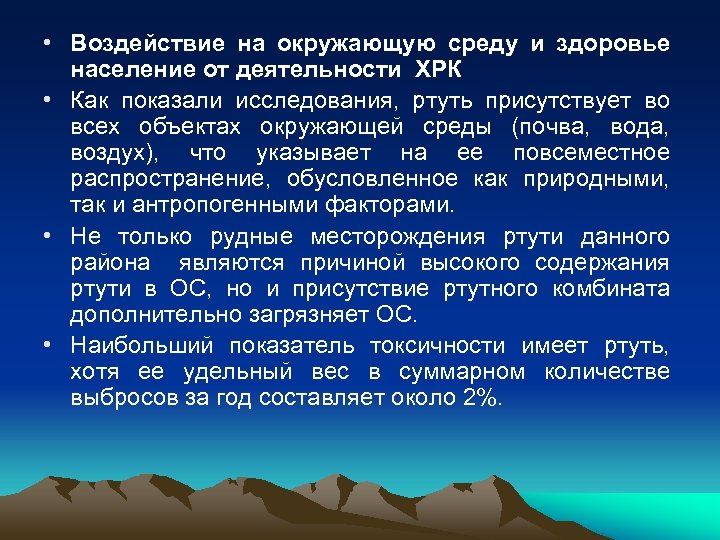 • Воздействие на окружающую среду и здоровье население от деятельности ХРК

• Как показали исследования, ртуть присутствует во всех объектах окружающей среды (почва, вода, воздух), что указывает на ее повсеместное распространение, обусловленное как природными, так и антропогенными факторами.

• Не только рудные месторождения ртути данного района являются причиной высокого содержания ртути в ОС, но и присутствие ртутного комбината дополнительно загрязняет ОС.

• Наибольший показатель токсичности имеет ртуть, хотя ее удельный вес в суммарном количестве выбросов за год составляет около 2%.